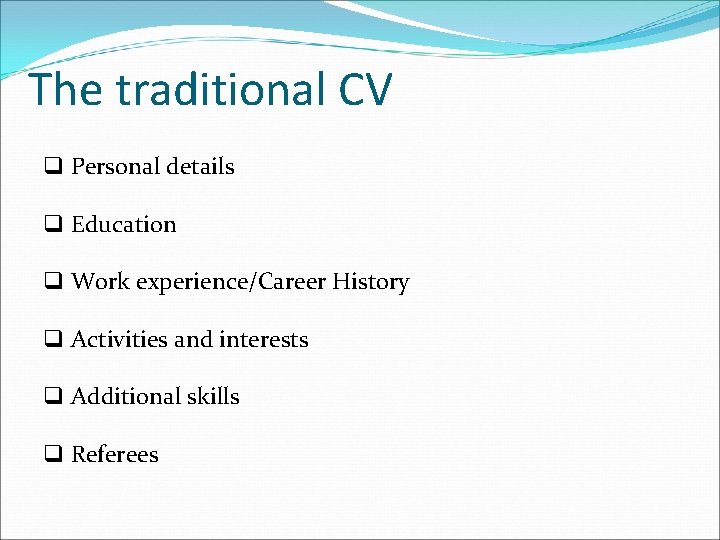 The traditional CV

❑ Personal details

❑ Education

❑ Work experience/Career History

❑ Activities and interests

❑ Additional skills

❑ Referees